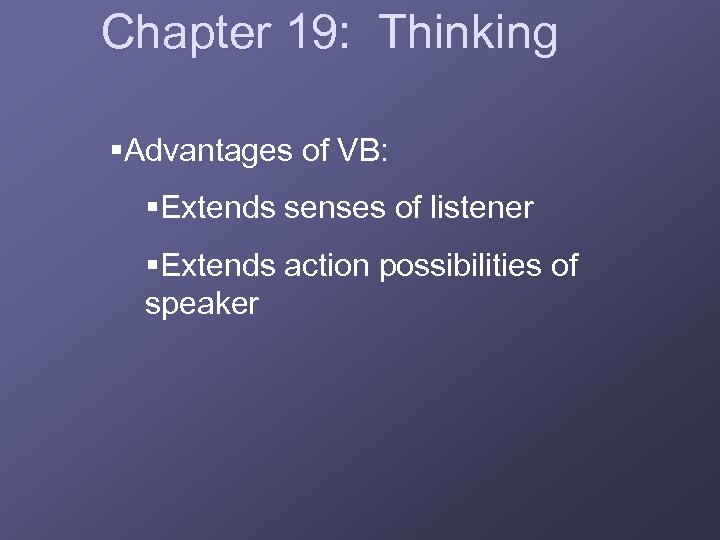 Chapter 19: Thinking

▪Advantages of VB:

▪Extends senses of listener

▪Extends action possibilities of speaker